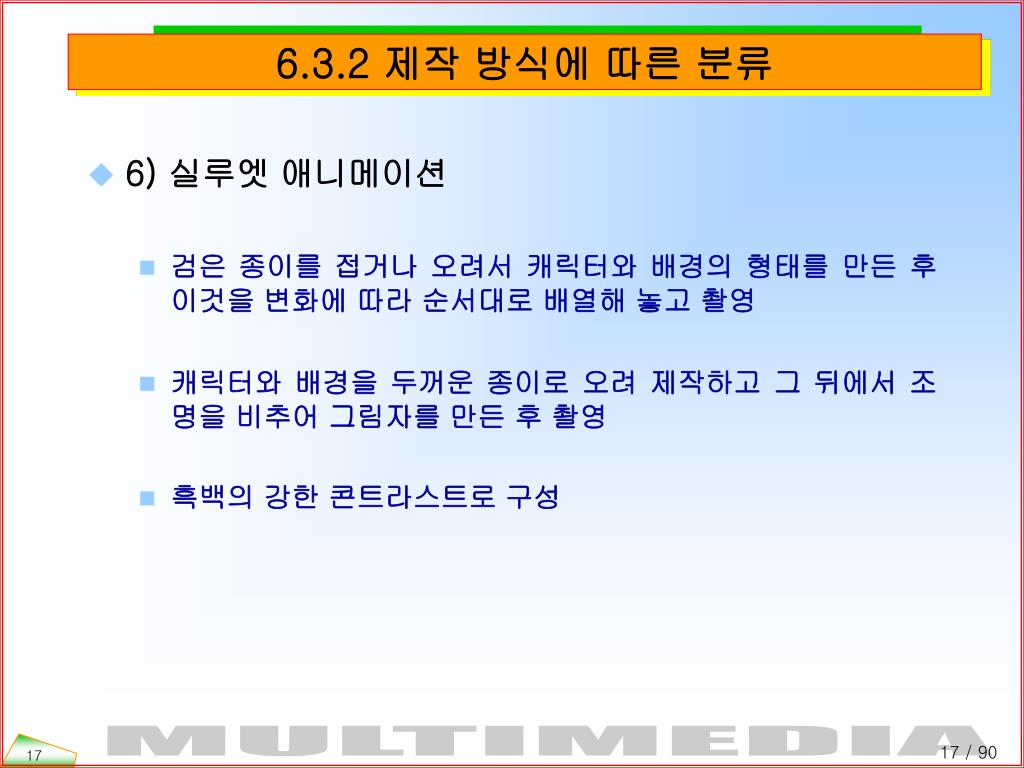 6.3.2 제작 방식에 따른 분류

6) 실루엣 애니메이션

검은 종이를 접거나 오려서 캐릭터와 배경의 형태를 만든 후 이것을 변화에 따라 순서대로 배열해 놓고 촬영

캐릭터와 배경을 두꺼운 종이로 오려 제작하고 그 뒤에서 조명을 비추어 그림자를 만든 후 촬영

흑백의 강한 콘트라스트로 구성

17

MULTIMEDIA

17 / 90